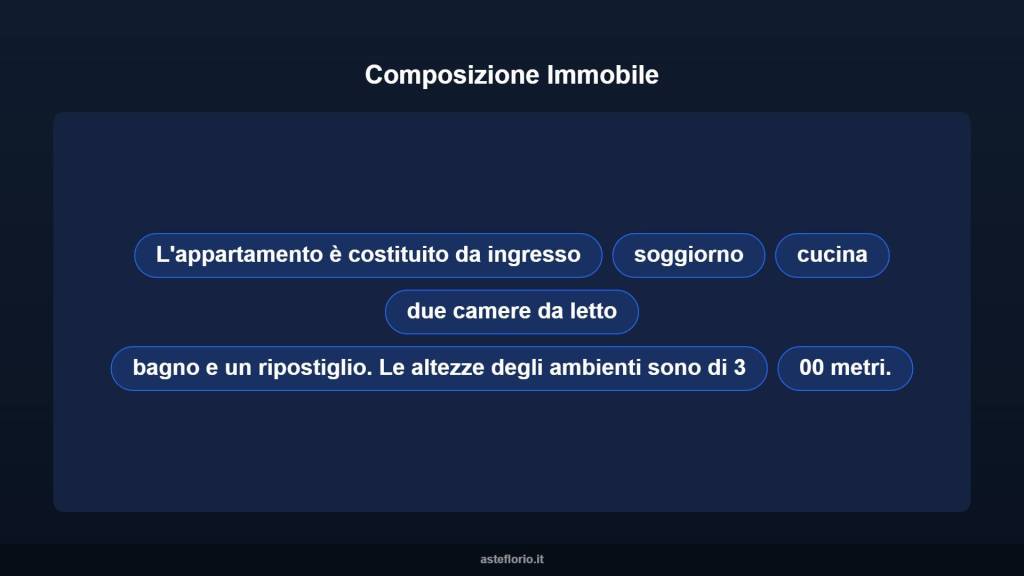 Composizione Immobile

L'appartamento è costituito da ingresso

soggiorno

cucina

due camere da letto

bagno e un ripostiglio. Le altezze degli ambienti sono di 3

00 metri.

asteflorio.it